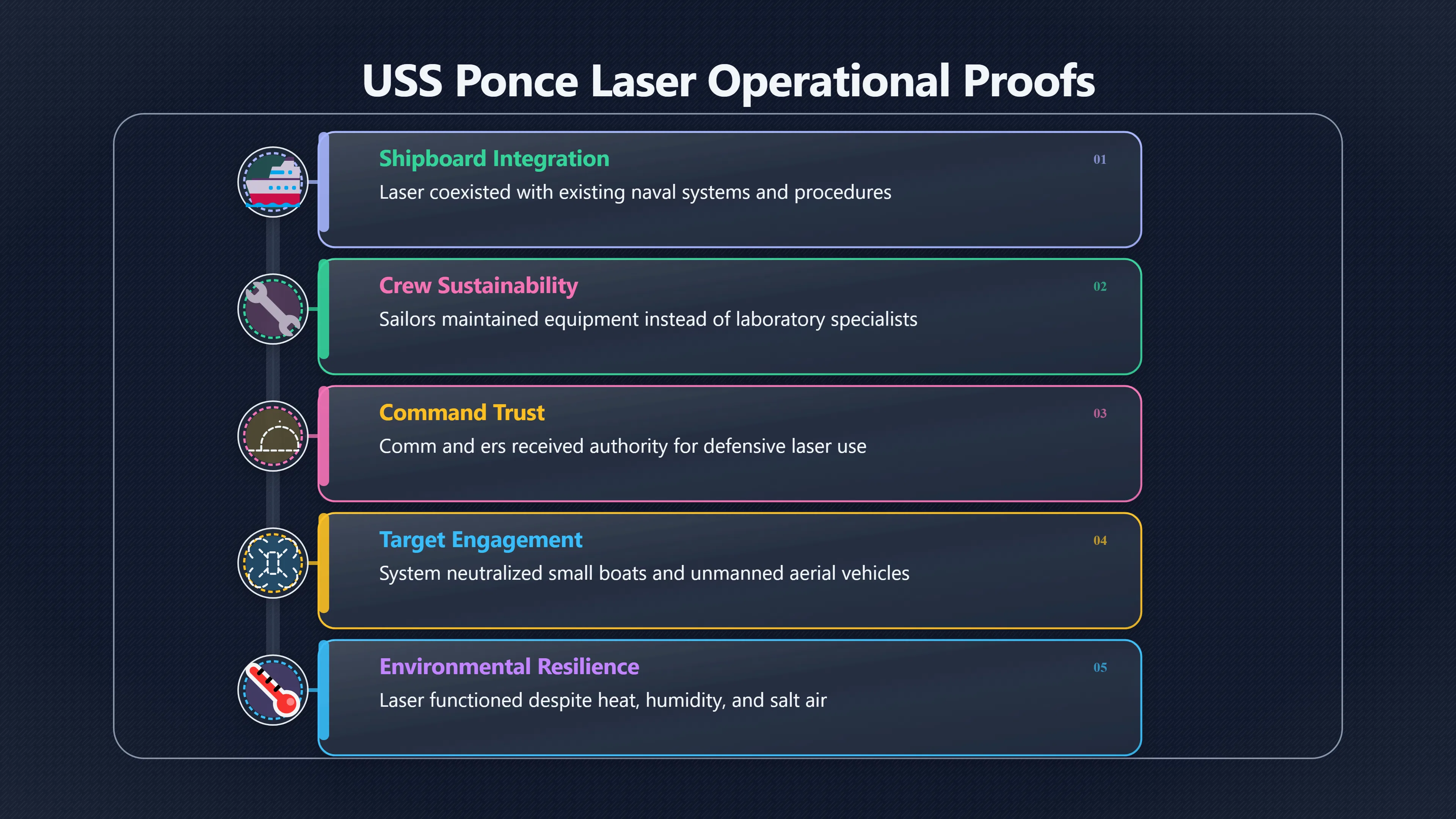 USS Ponce Laser Operational Proofs

Shipboard Integration

01

Laser coexisted with existing naval systems and procedures

Crew Sustainability

02

Sailors maintained equipment instead of laboratory specialists

Command Trust

03

Comm and ers received authority for defensive laser use

Target Engagement

04

System neutralized small boats and unmanned aerial vehicles

Environmental Resilience

05

Laser functioned despite heat, humidity, and salt air